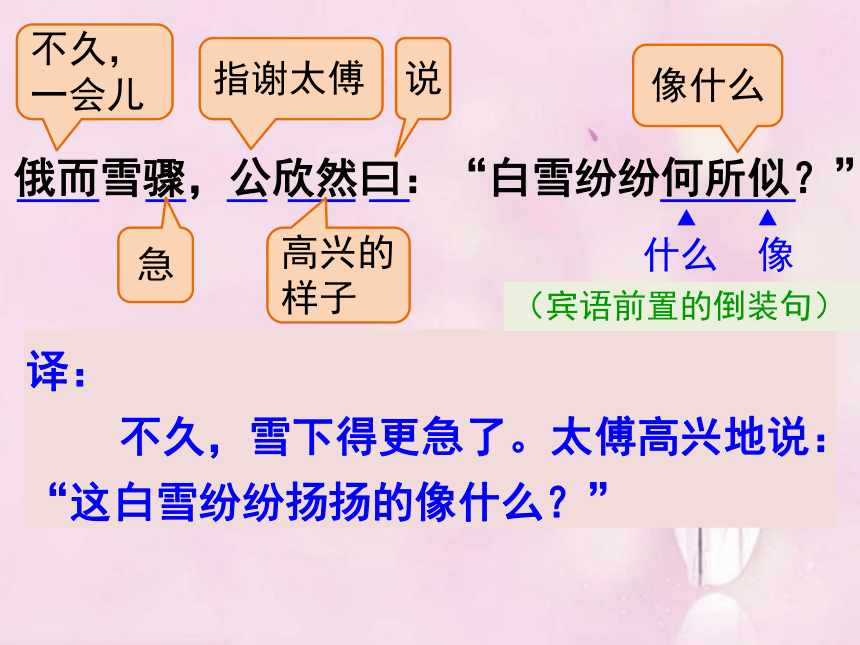 不久，一会儿

指谢太傅

说

像什么

俄而雪骤，公欣然曰：“白雪纷纷何所似？”

急

高兴的样子

什么　像

（宾语前置的倒装句）

译：

不久，雪下得更急了。太傅高兴地说：“这白雪纷纷扬扬的像什么？”